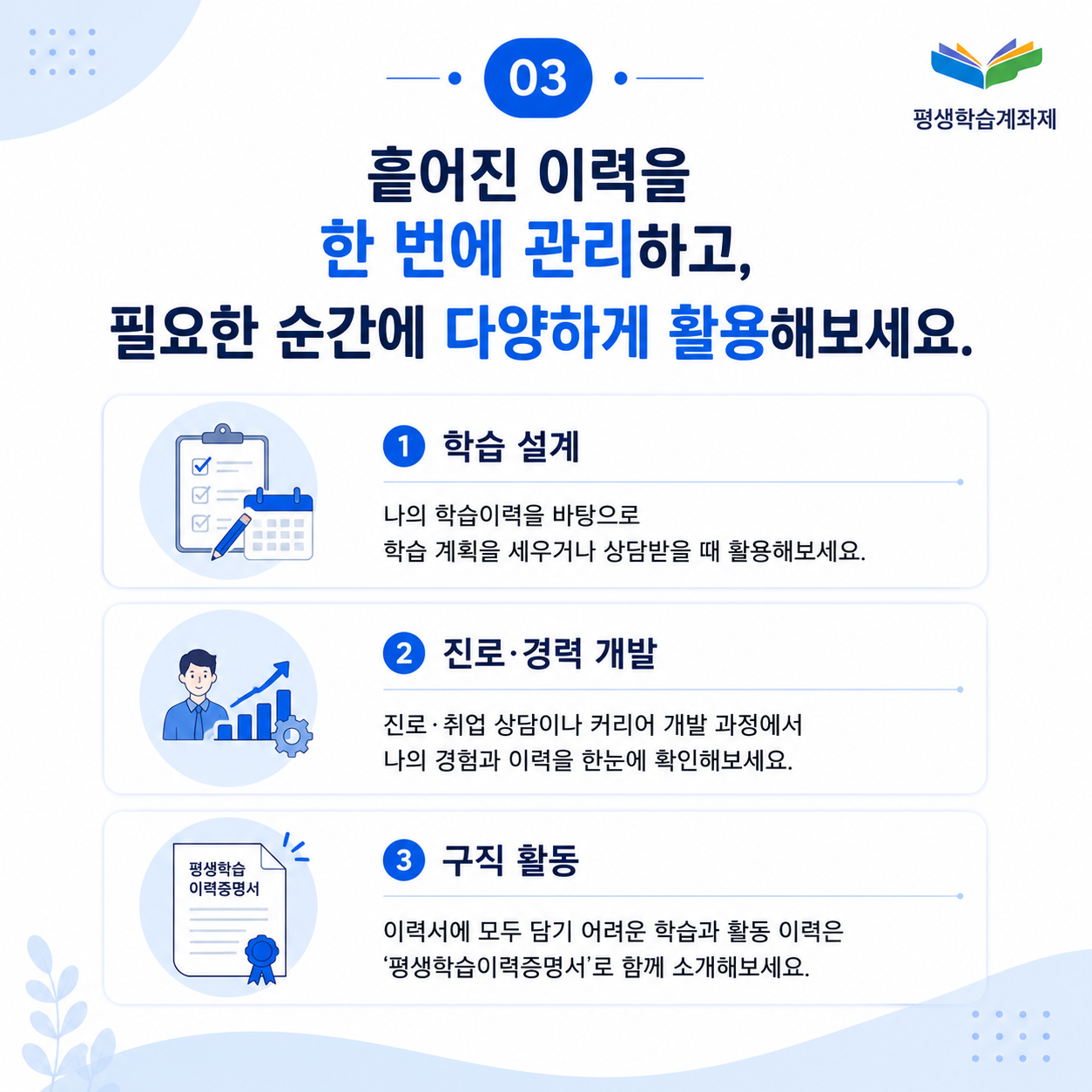 03

평생학습계좌제

흩어진 이력을
한 번에 관리하고,
필요한 순간에 다양하게 활용해보세요.

1 학습 설계

나의 학습이력을 바탕으로
학습 계획을 세우거나 상담받을 때 활용해보세요.

2 진로·경력 개발

진로·취업 상담이나 커리어 개발 과정에서
나의 경험과 이력을 한눈에 확인해보세요.

평생학습
이력증명서

3 구직 활동

이력서에 모두 담기 어려운 학습과 활동 이력은
'평생학습이력증명서'로 함께 소개해보세요.